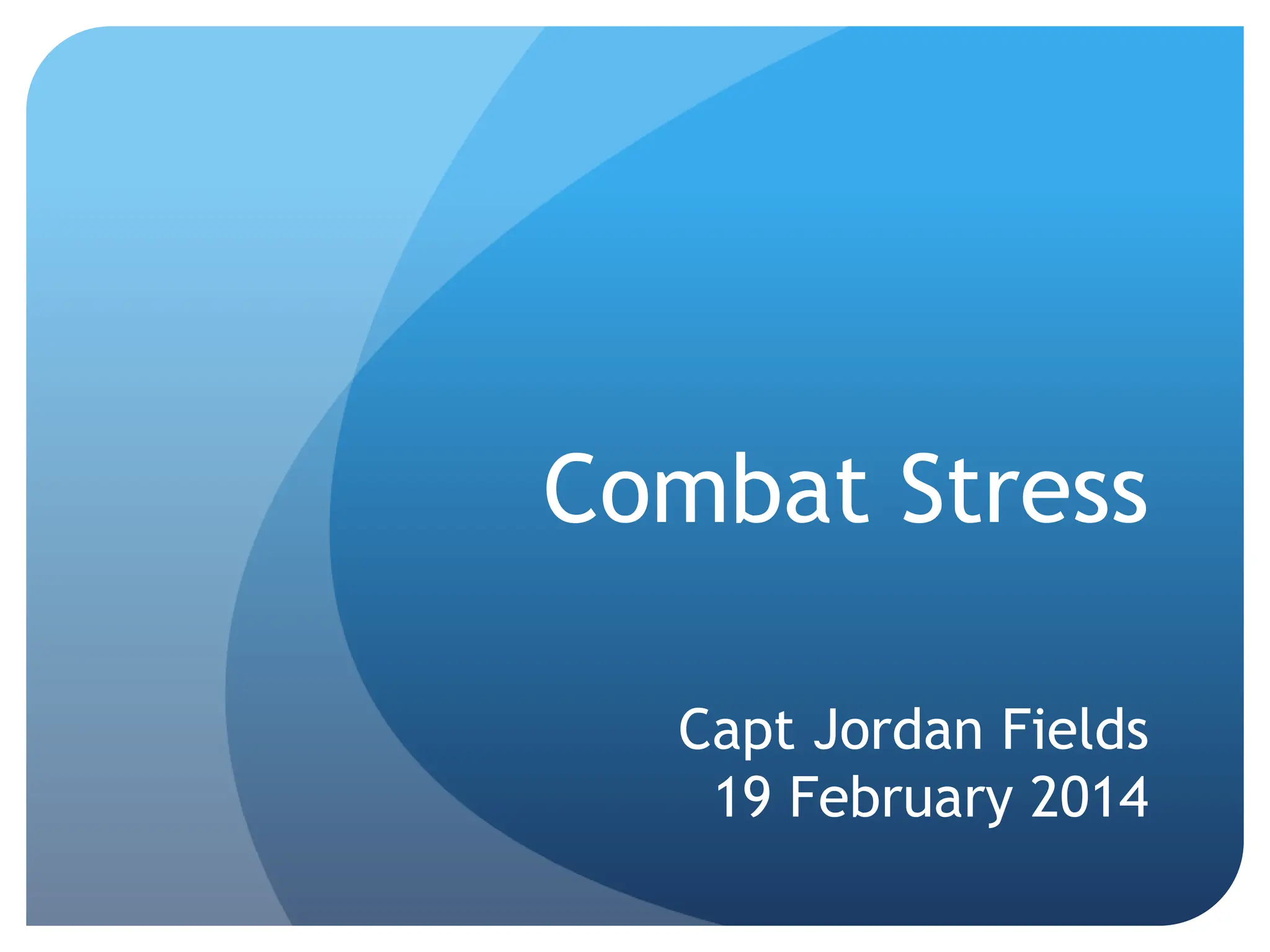 Combat Stress

Capt Jordan Fields
19 February 2014